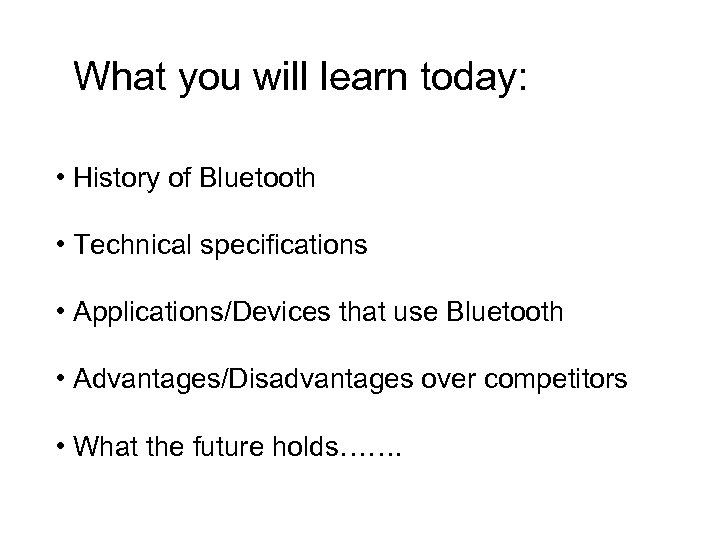 What you will learn today:

• History of Bluetooth

• Technical specifications

• Applications/Devices that use Bluetooth

• Advantages/Disadvantages over competitors

• What the future holds…….